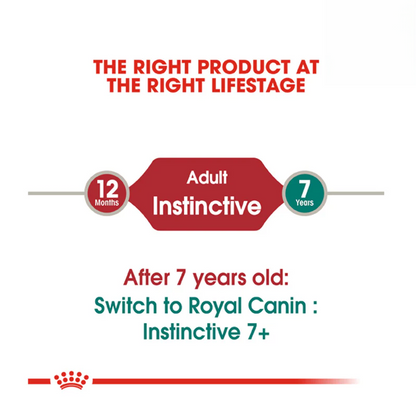 THE RIGHT PRODUCT AT
THE RIGHT LIFESTAGE

12
Months

Adult
Instinctive

7
Years

After 7 years old:
Switch to Royal Canin :
Instinctive 7+